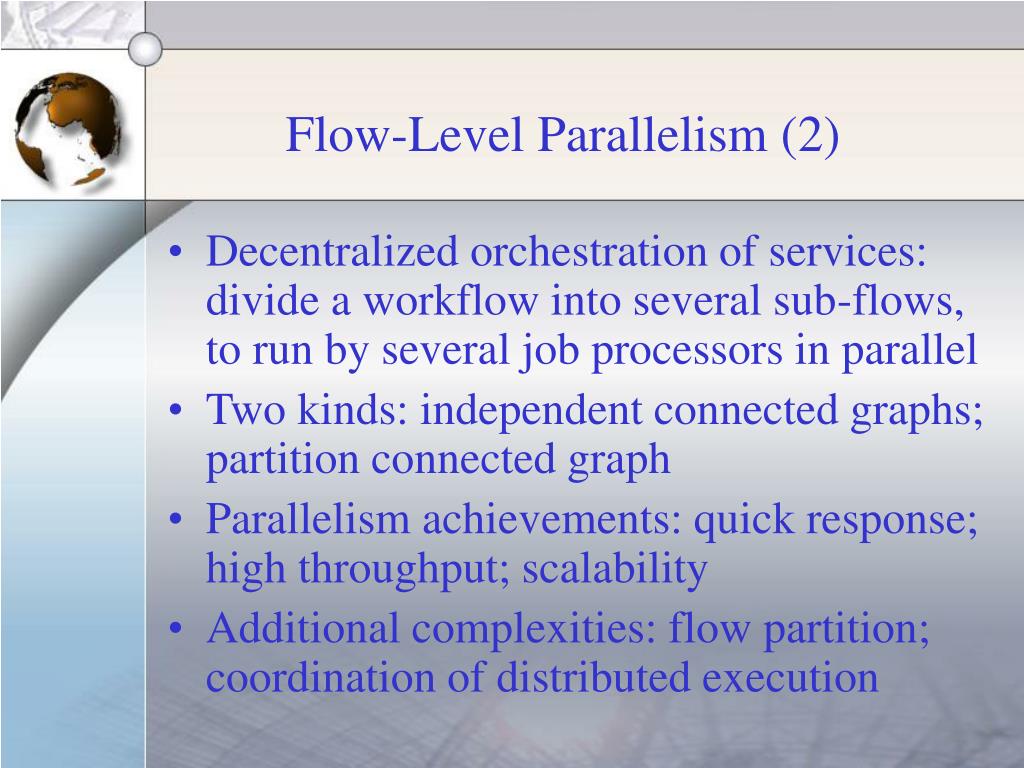 Flow-Level Parallelism (2)

• Decentralized orchestration of services: divide a workflow into several sub-flows, to run by several job processors in parallel
• Two kinds: independent connected graphs; partition connected graph
• Parallelism achievements: quick response; high throughput; scalability
• Additional complexities: flow partition; coordination of distributed execution